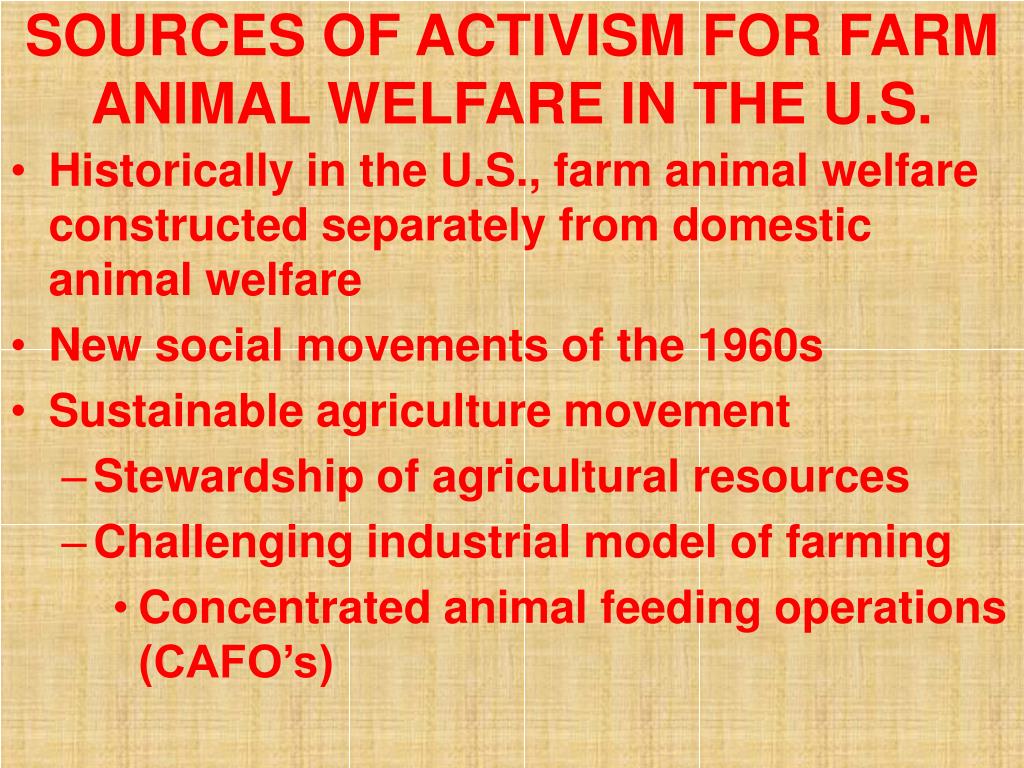 SOURCES OF ACTIVISM FOR FARM ANIMAL WELFARE IN THE U.S.

• Historically in the U.S., farm animal welfare constructed separately from domestic animal welfare
• New social movements of the 1960s
• Sustainable agriculture movement
– Stewardship of agricultural resources
– Challenging industrial model of farming
• Concentrated animal feeding operations (CAFO’s)